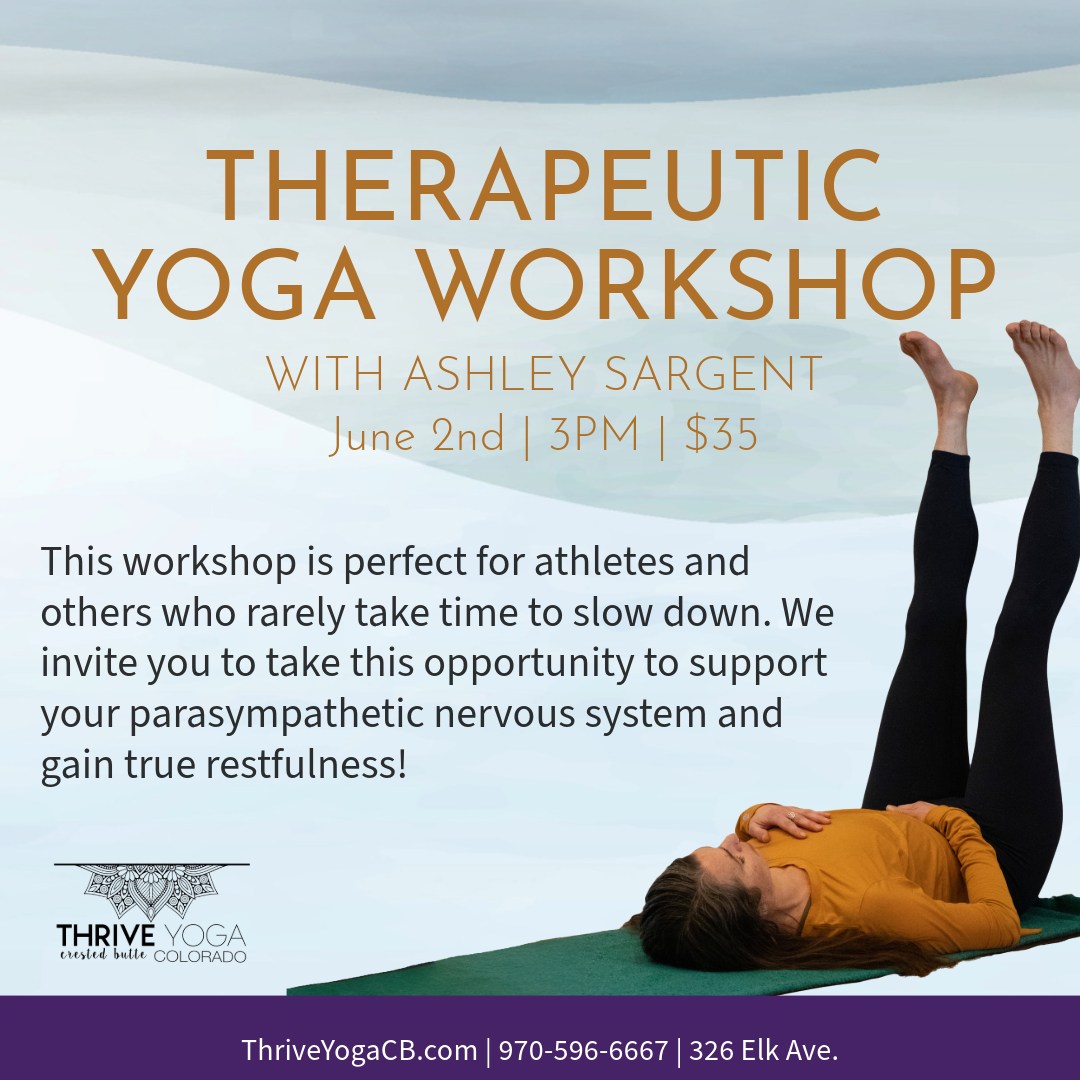 THERAPEUTIC YOGA WORKSHOP

WITH ASHLEY SARGENT
June 2nd | 3PM | $35

This workshop is perfect for athletes and others who rarely take time to slow down. We invite you to take this opportunity to support your parasympathetic nervous system and gain true restfulness!

THRIVE YOGA
crested butte COLORADO

ThriveYogaCB.com | 970-596-6667 | 326 Elk Ave.